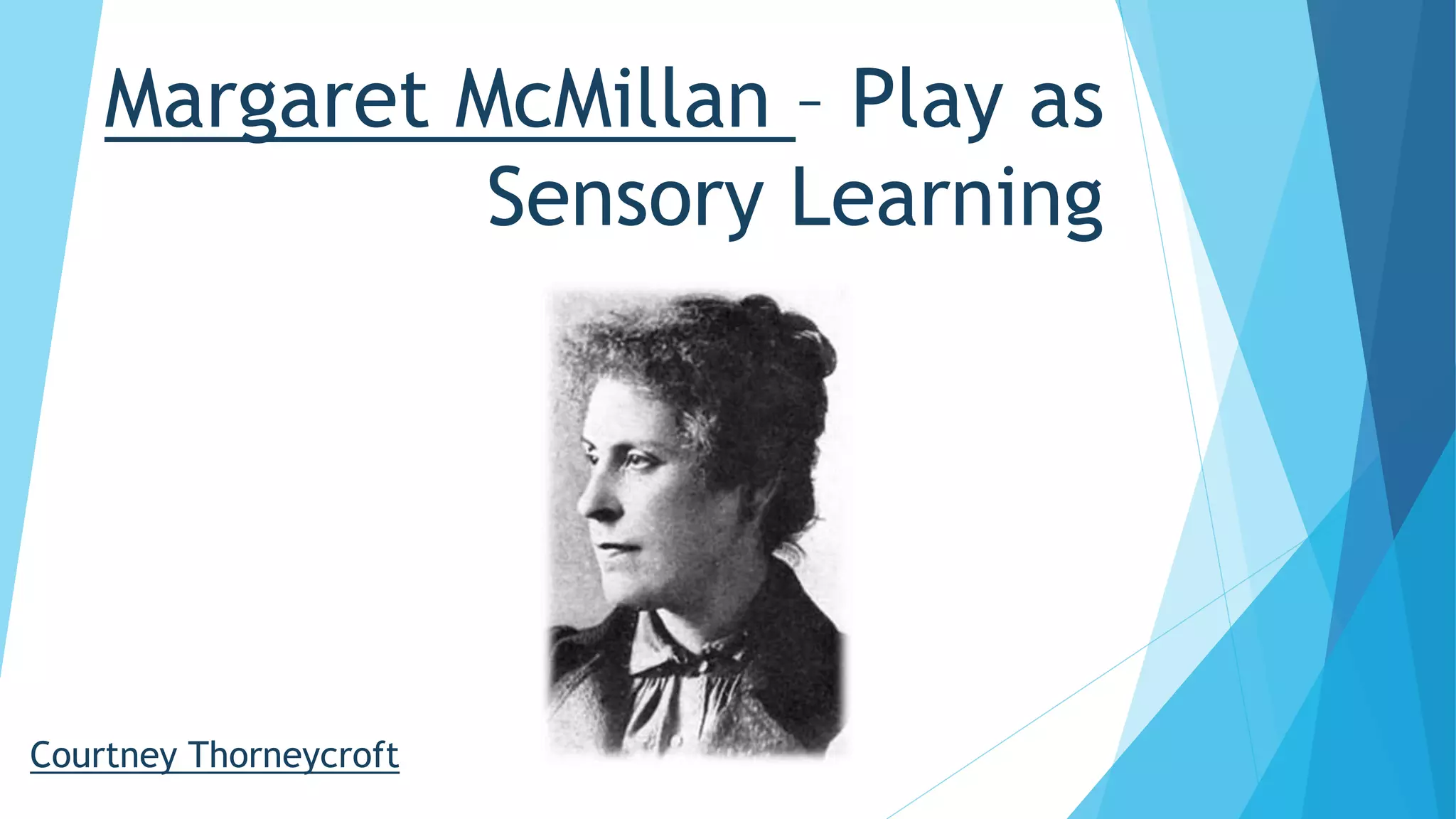 Margaret McMillan – Play as Sensory Learning

Courtney Thorneycroft